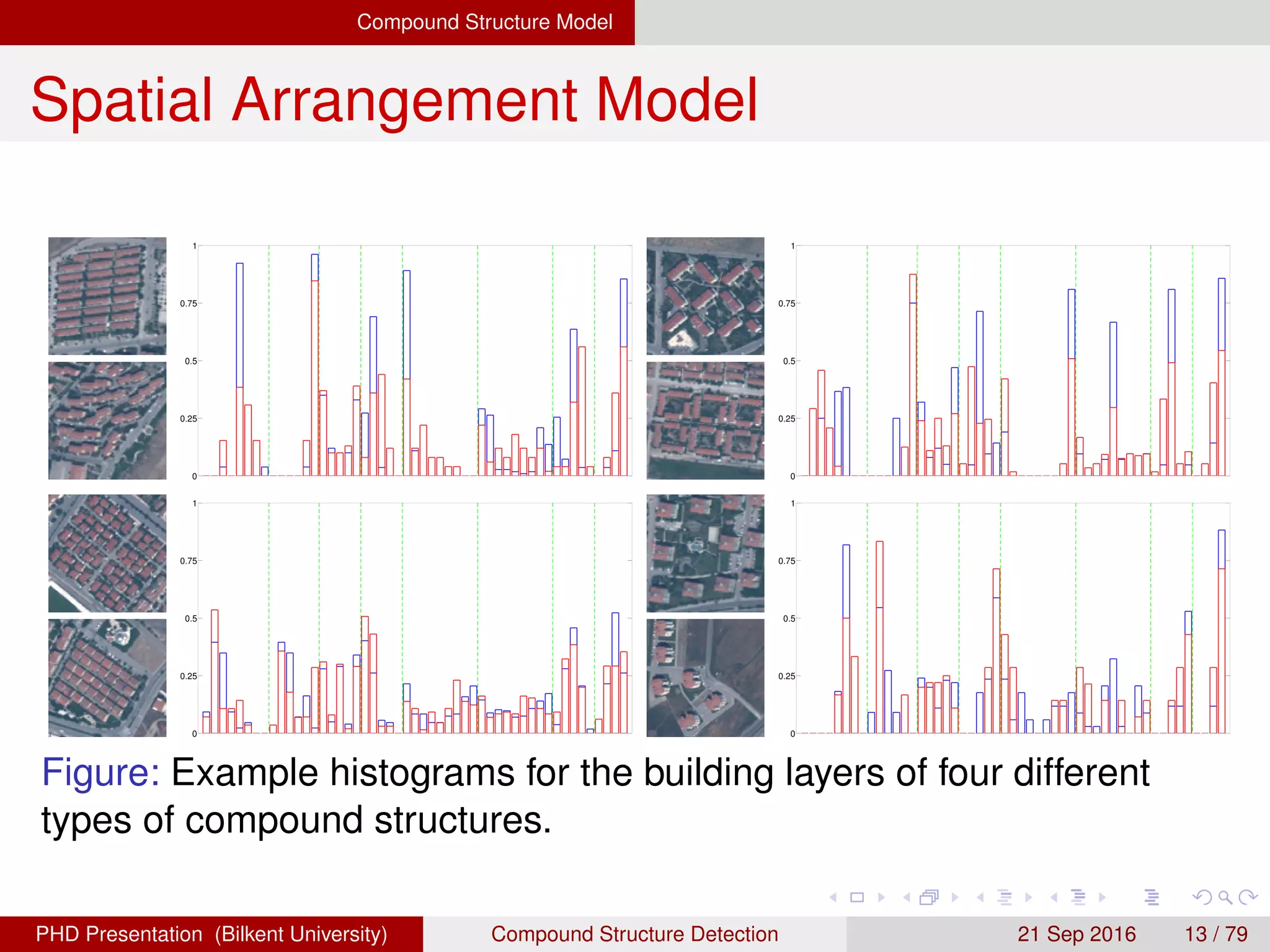 Compound Structure Model

Spatial Arrangement Model

1
0.75
0.5
0.25
0

1
0.75
0.5
0.25
0

1
0.75
0.5
0.25
0

1
0.75
0.5
0.25
0

Figure: Example histograms for the building layers of four different types of compound structures.

PHD Presentation (Bilkent University) Compound Structure Detection 21 Sep 2016 13 / 79